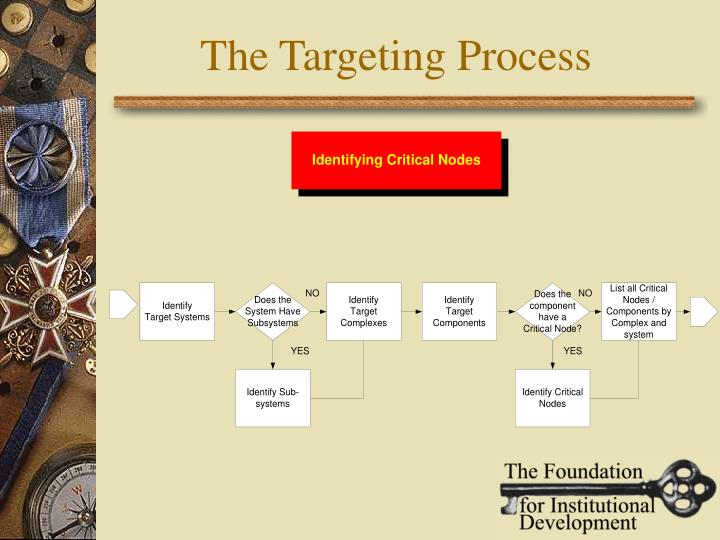 The Targeting Process

Identifying Critical Nodes

Identify Target Systems

Does the System Have Subsystems

NO

YES

Identify Sub-systems

Identify Target Complexes

Identify Target Components

Does the component have a Critical Node?

NO

YES

Identify Critical Nodes

List all Critical Nodes / Components by Complex and system

The Foundation for Institutional Development